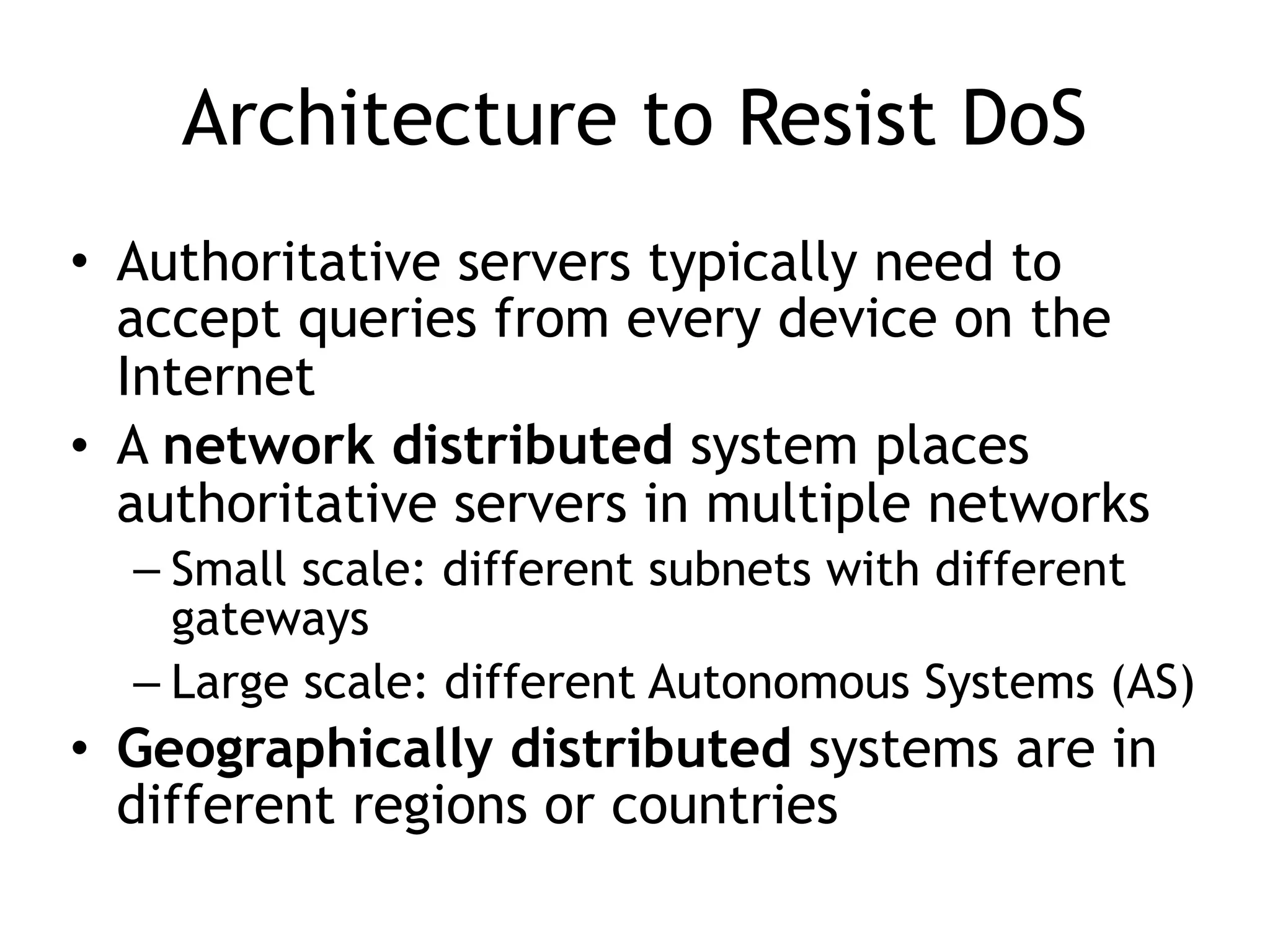 Architecture to Resist DoS

• Authoritative servers typically need to accept queries from every device on the Internet

• A network distributed system places authoritative servers in multiple networks

– Small scale: different subnets with different gateways

– Large scale: different Autonomous Systems (AS)

• Geographically distributed systems are in different regions or countries